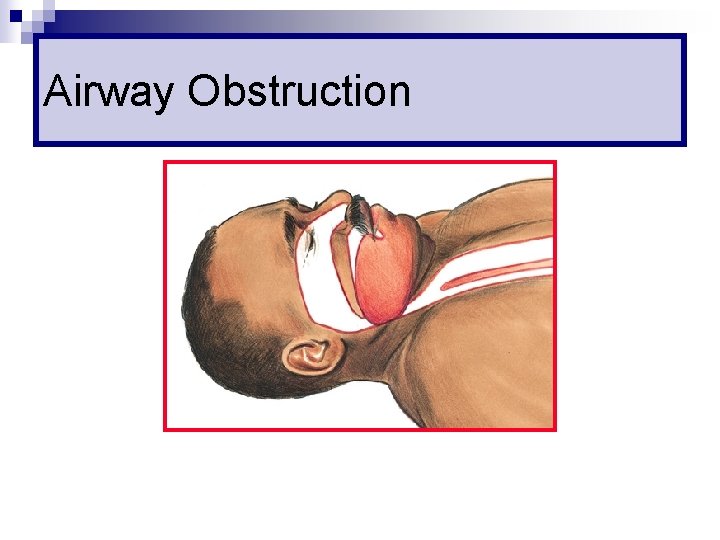 Airway Obstruction